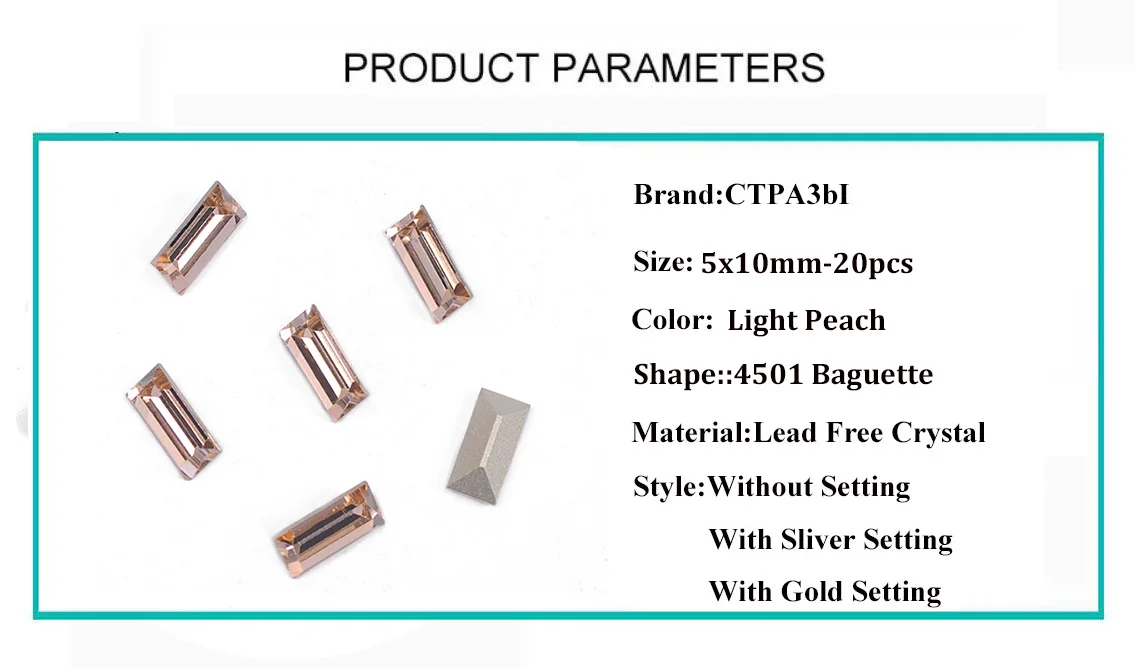 PRODUCT PARAMETERS

Brand:CTPA3bI

Size: 5x10mm-20pcs

Color: Light Peach

Shape::4501 Baguette

Material:Lead Free Crystal

Style:Without Setting

With Sliver Setting

With Gold Setting